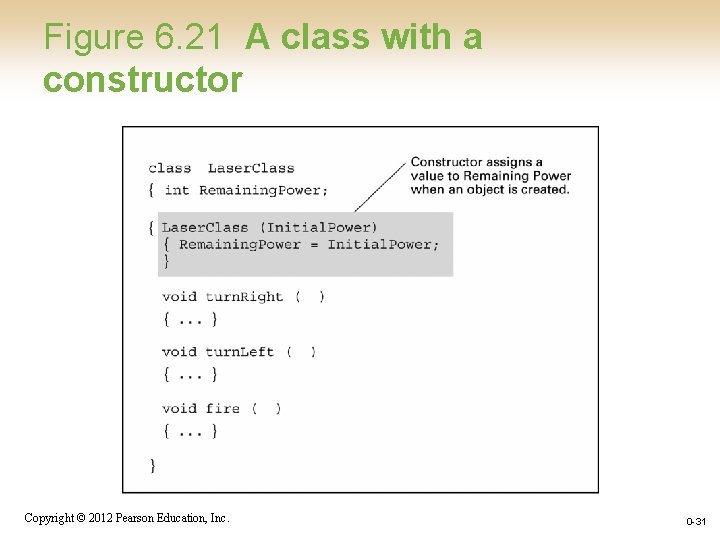 Figure 6.21 A class with a constructor

class LaserClass
{ int RemainingPower;

{ LaserClass (InitialPower)
{ RemainingPower = InitialPower;
}

void turnRight ( )
{ ... }

void turnLeft ( )
{ ... }

void fire ( )
{ ... }

}

Constructor assigns a value to Remaining Power when an object is created.

Copyright © 2012 Pearson Education, Inc.

0-31